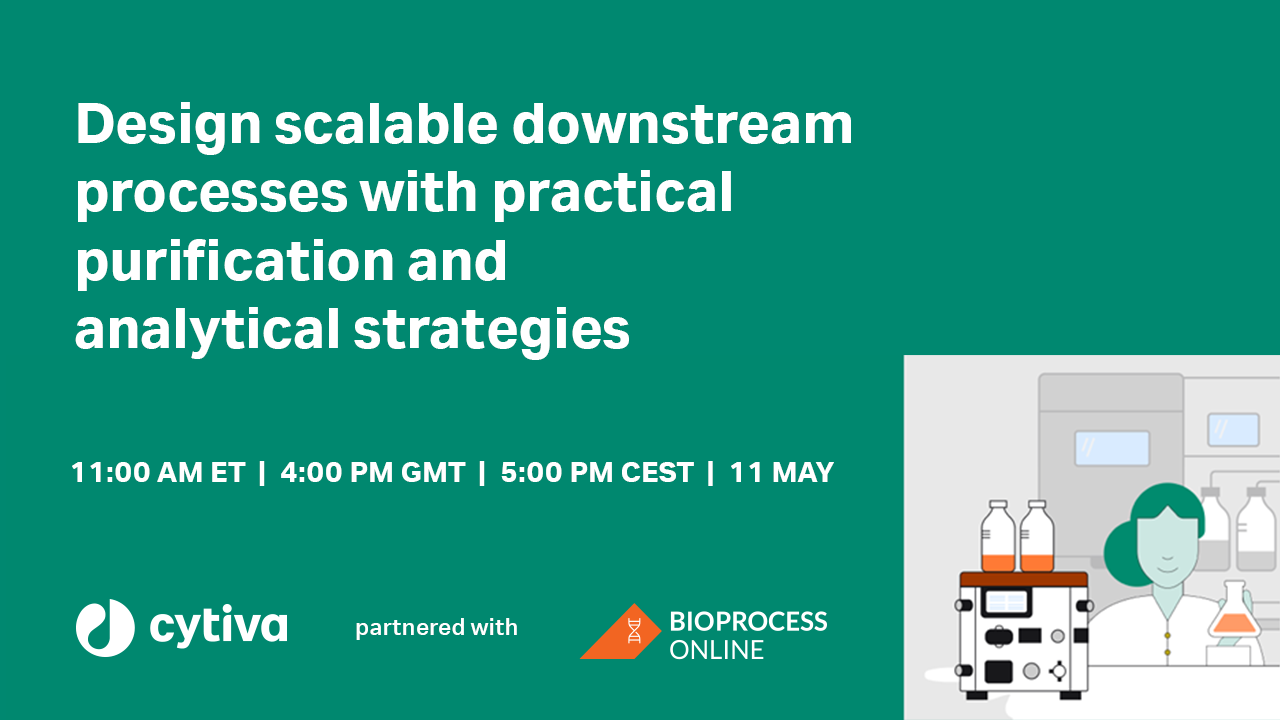 Design scalable downstream processes with practical purification and analytical strategies

11:00 AM ET | 4:00 PM GMT | 5:00 PM CEST | 11 MAY

cytiva

partnered with

BIOPROCESS ONLINE